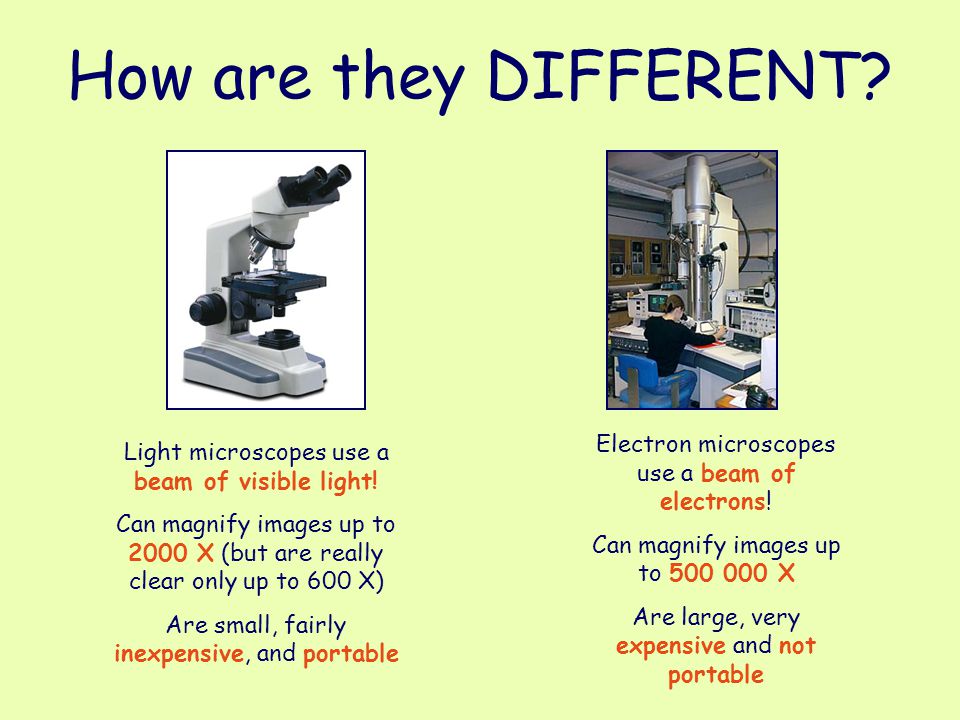 How are they DIFFERENT?

Light microscopes use a beam of visible light!

Can magnify images up to 2000 X (but are really clear only up to 600 X)

Are small, fairly inexpensive, and portable

Electron microscopes use a beam of electrons!

Can magnify images up to 500 000 X

Are large, very expensive and not portable